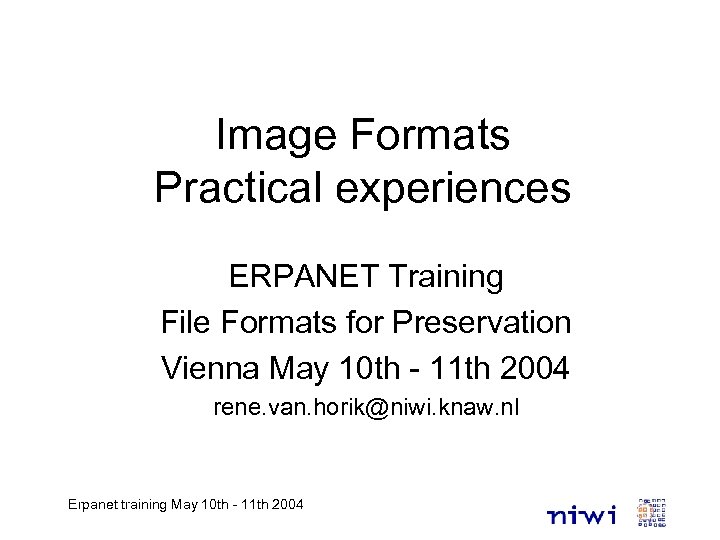 Image Formats
Practical experiences

ERPANET Training
File Formats for Preservation
Vienna May 10th - 11th 2004
rene.van.horik@niwi.knaw.nl

Erpanet training May 10th - 11th 2004

niwi